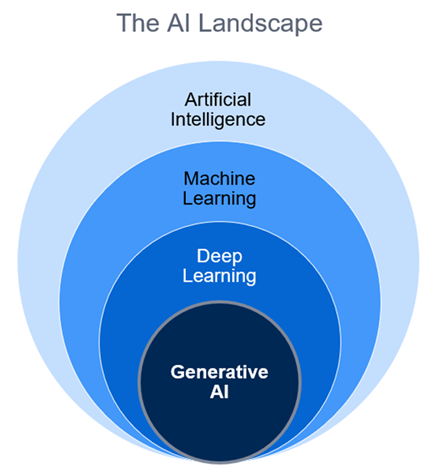 The AI Landscape

Artificial Intelligence

Machine Learning

Deep Learning

Generative AI